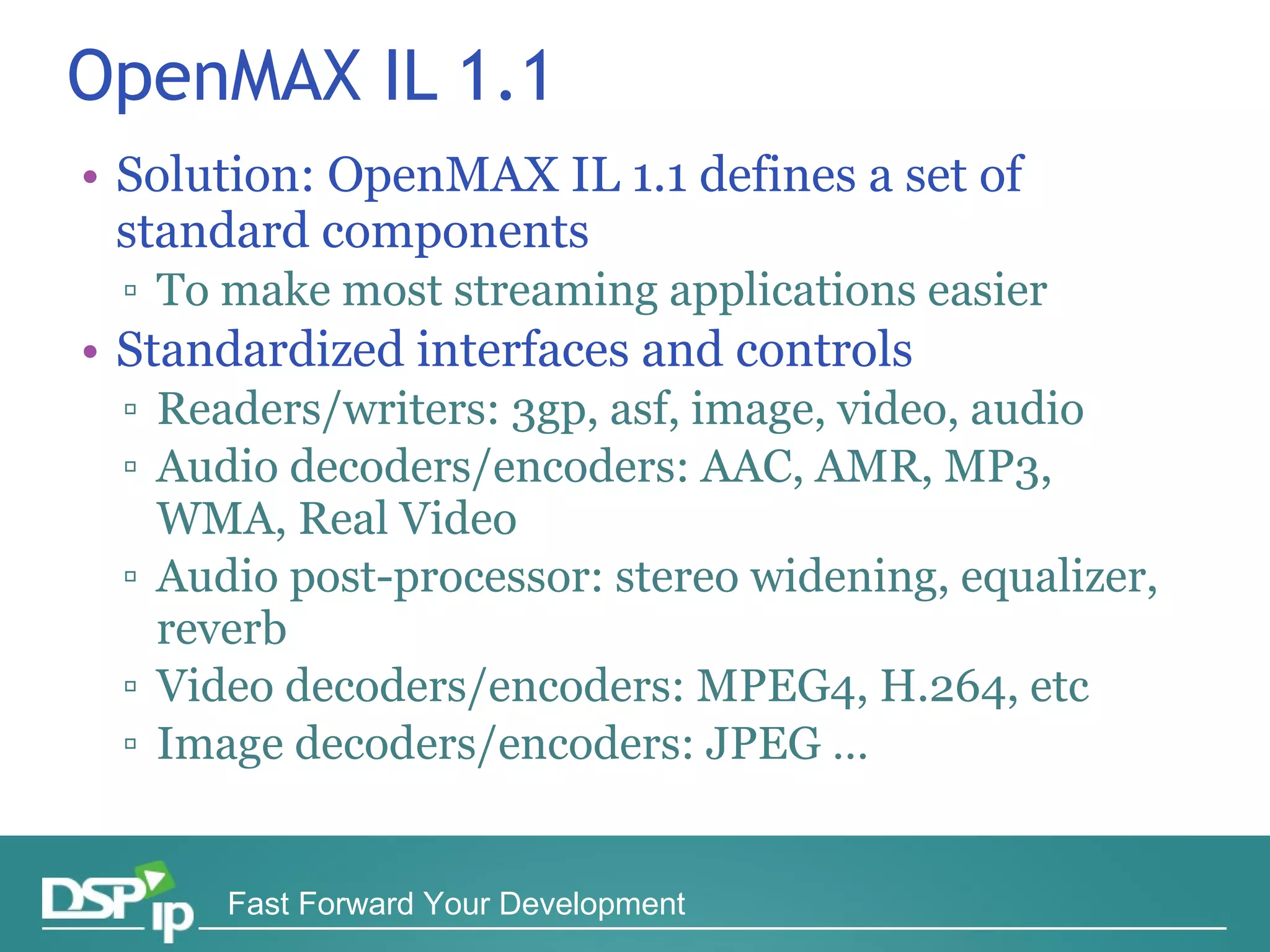 OpenMAX IL 1.1

• Solution: OpenMAX IL 1.1 defines a set of standard components
 ▫ To make most streaming applications easier
• Standardized interfaces and controls
 ▫ Readers/writers: 3gp, asf, image, video, audio
 ▫ Audio decoders/encoders: AAC, AMR, MP3, WMA, Real Video
 ▫ Audio post-processor: stereo widening, equalizer, reverb
 ▫ Video decoders/encoders: MPEG4, H.264, etc
 ▫ Image decoders/encoders: JPEG …

DSP ip Fast Forward Your Development